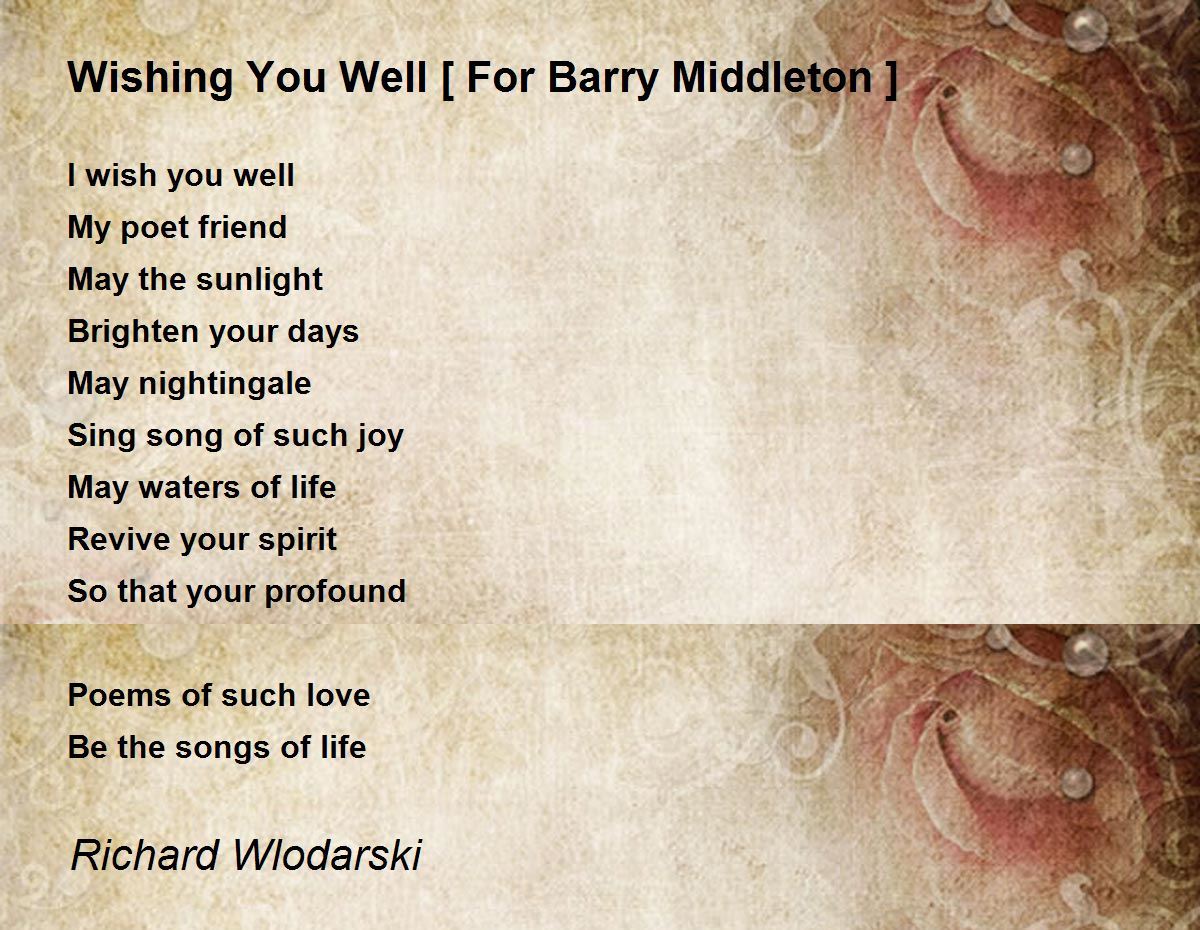 Wishing You Well [ For Barry Middleton ]

I wish you well
My poet friend
May the sunlight
Brighten your days
May nightingale
Sing song of such joy
May waters of life
Revive your spirit
So that your profound

Poems of such love
Be the songs of life

Richard Wlodarski